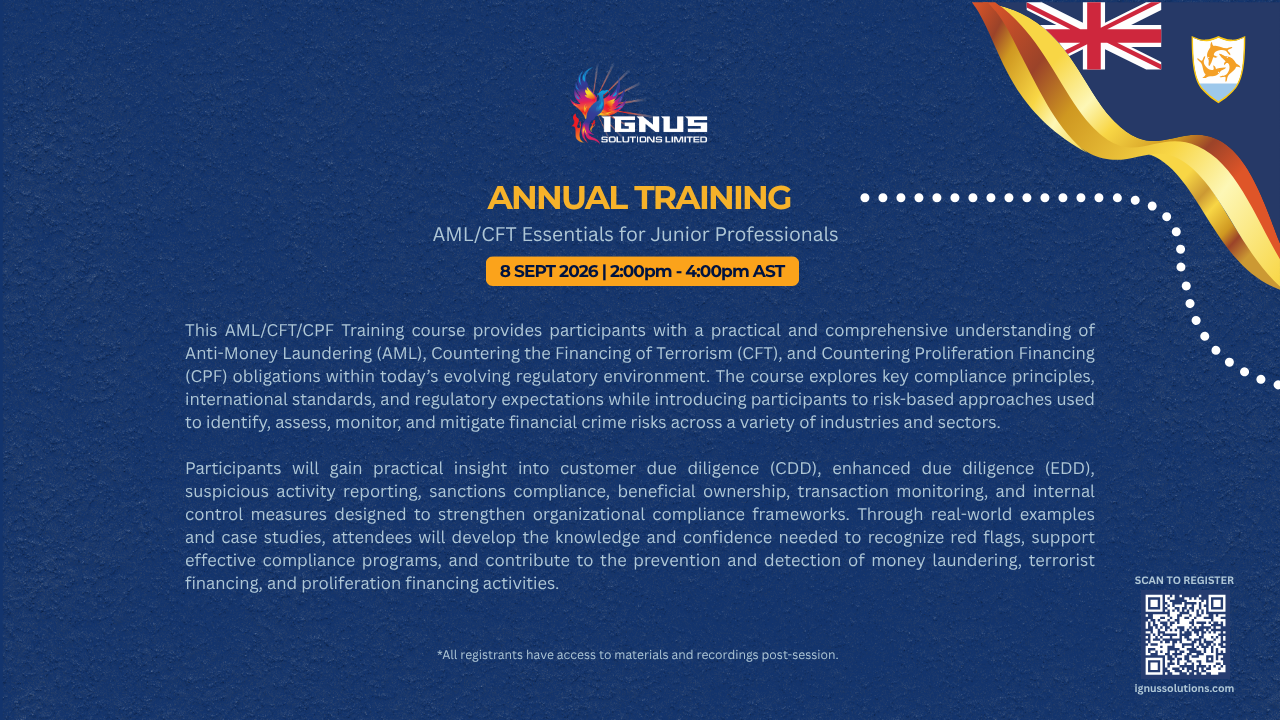 IGNUS
SOLUTIONS LIMITED

ANNUAL TRAINING

AML/CFT Essentials for Junior Professionals

8 SEPT 2026 | 2:00pm - 4:00pm AST

This AML/CFT/CPF Training course provides participants with a practical and comprehensive understanding of Anti-Money Laundering (AML), Countering the Financing of Terrorism (CFT), and Countering Proliferation Financing (CPF) obligations within today's evolving regulatory environment. The course explores key compliance principles, international standards, and regulatory expectations while introducing participants to risk-based approaches used to identify, assess, monitor, and mitigate financial crime risks across a variety of industries and sectors.

Participants will gain practical insight into customer due diligence (CDD), enhanced due diligence (EDD), suspicious activity reporting, sanctions compliance, beneficial ownership, transaction monitoring, and internal control measures designed to strengthen organizational compliance frameworks. Through real-world examples and case studies, attendees will develop the knowledge and confidence needed to recognize red flags, support effective compliance programs, and contribute to the prevention and detection of money laundering, terrorist financing, and proliferation financing activities.

*All registrants have access to materials and recordings post-session.

SCAN TO REGISTER

ignussolutions.com